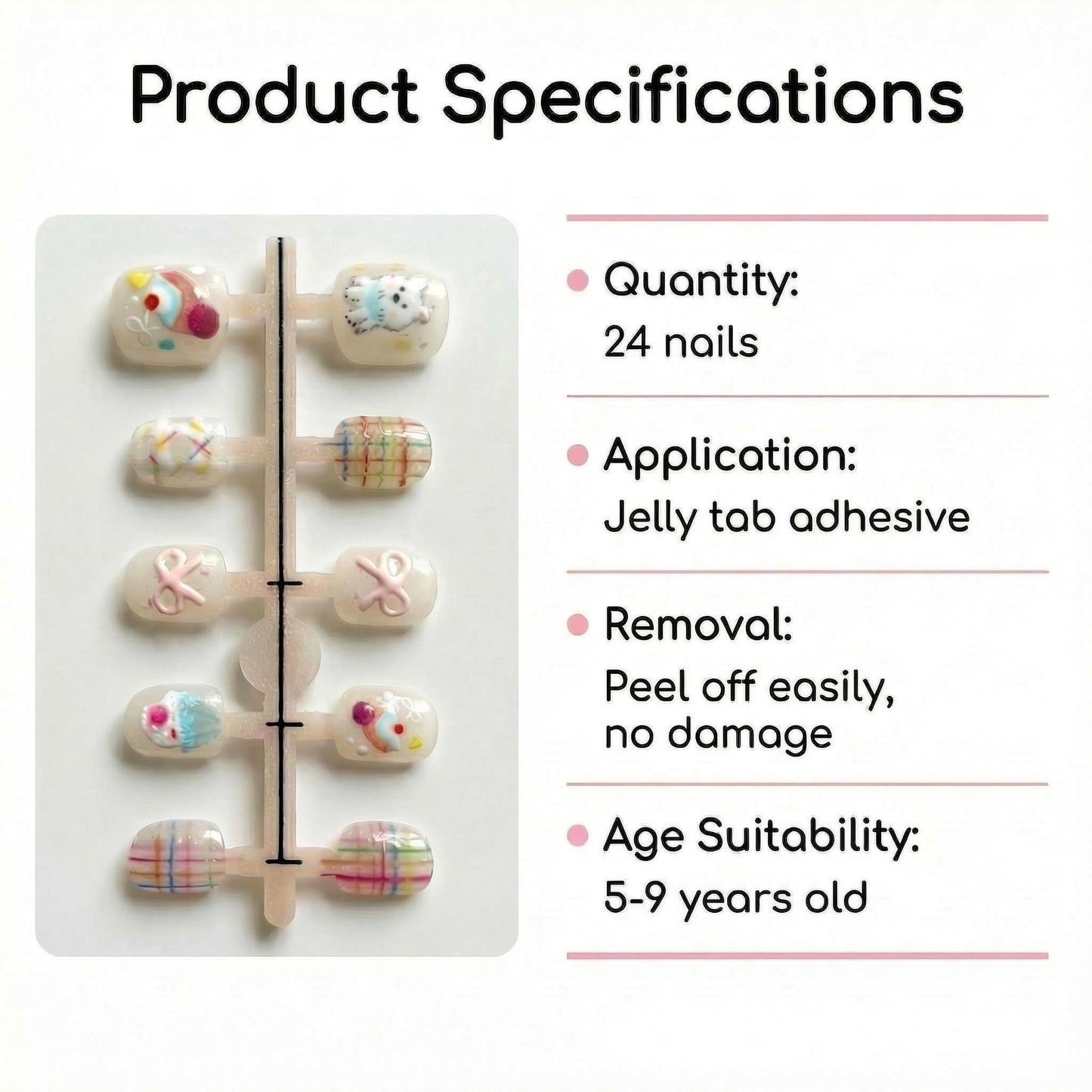 Product Specifications

Quantity:
24 nails

Application:
Jelly tab adhesive

Removal:
Peel off easily, no damage

Age Suitability:
5-9 years old